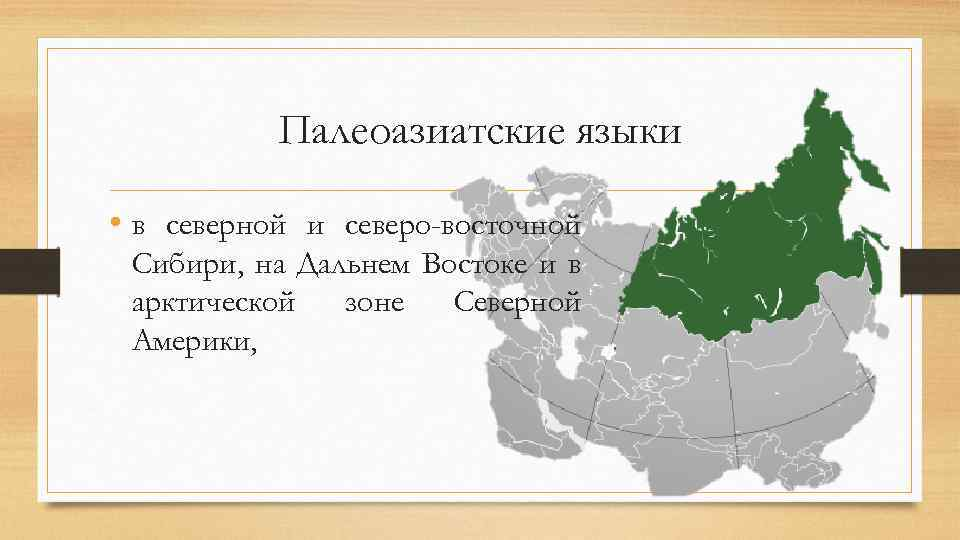 Палеоазиатские языки

• в северной и северо-восточной Сибири, на Дальнем Востоке и в арктической зоне Северной Америки,